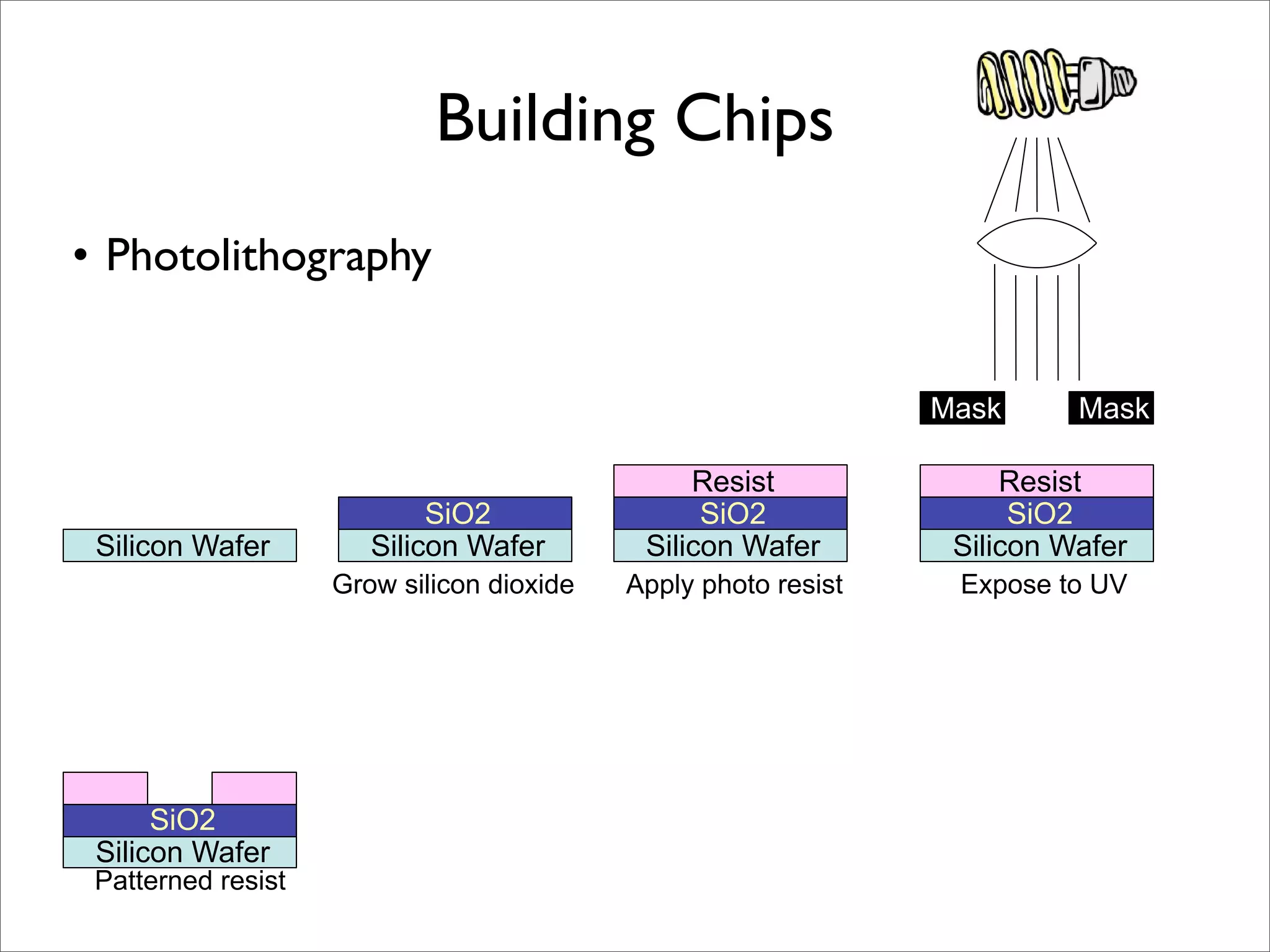 Building Chips

• Photolithography

Mask Mask

Silicon Wafer

SiO2
Silicon Wafer
Grow silicon dioxide

Resist
SiO2
Silicon Wafer
Apply photo resist

Resist
SiO2
Silicon Wafer
Expose to UV

SiO2
Silicon Wafer
Patterned resist